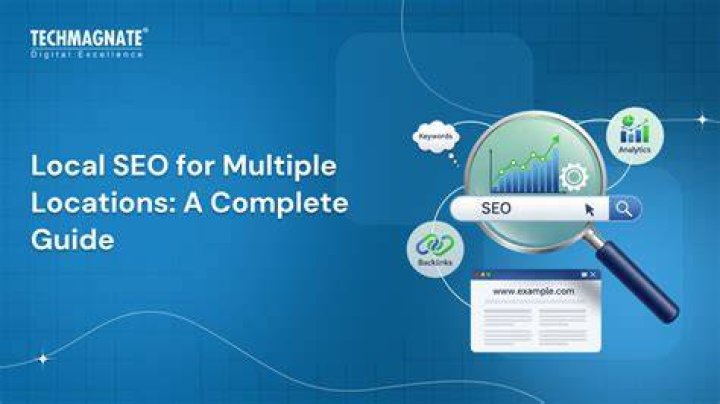 TECHMAGNATE®
Digital Excellence

Local SEO for Multiple Locations: A Complete Guide

Keywords

Analytics

SEO

Backlinks

www.example.com